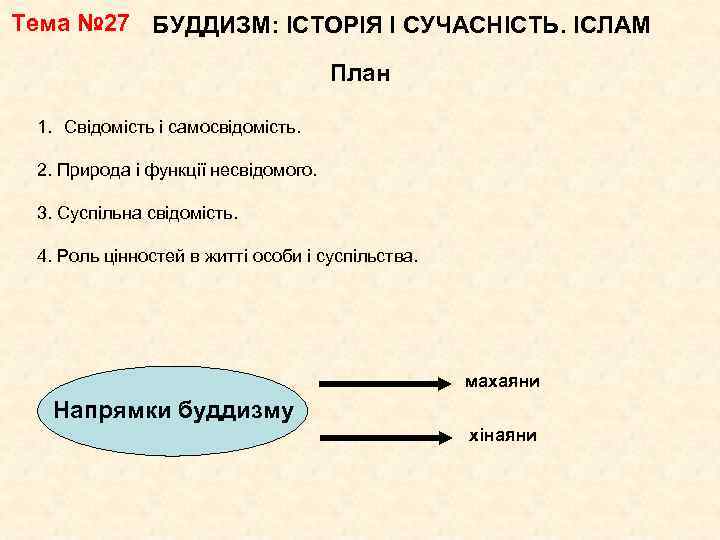 Тема №27 БУДДИЗМ: ІСТОРІЯ І СУЧАСНІСТЬ. ІСЛАМ

План

1. Свідомість і самосвідомість.

2. Природа і функції несвідомого.

3. Суспільна свідомість.

4. Роль цінностей в житті особи і суспільства.

Напрямки буддизму

махаяни

хінаяни